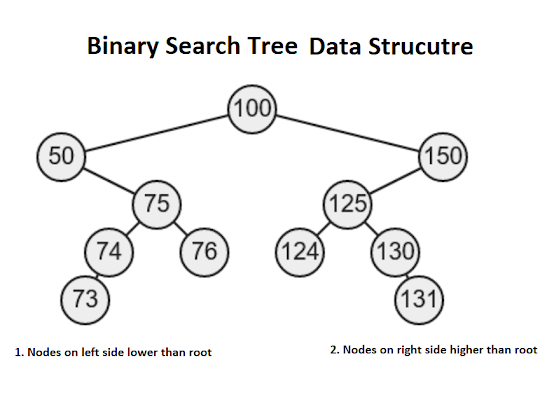 Binary Search Tree Data Strucutre

100

50

150

75

125

74

76

124

130

73

131

1. Nodes on left side lower than root

2. Nodes on right side higher than root